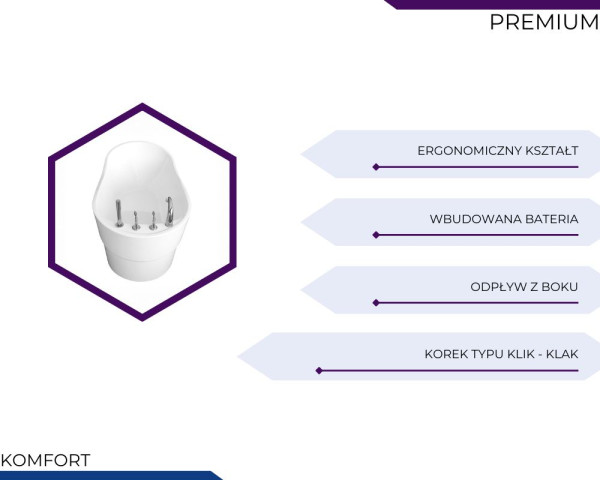 PREMIUM

ERGONOMICZNY KSZTAŁT

WBUDOWANA BATERIA

ODPŁYW Z BOKU

KOREK TYPU KLIK - KLAK

KOMFORT